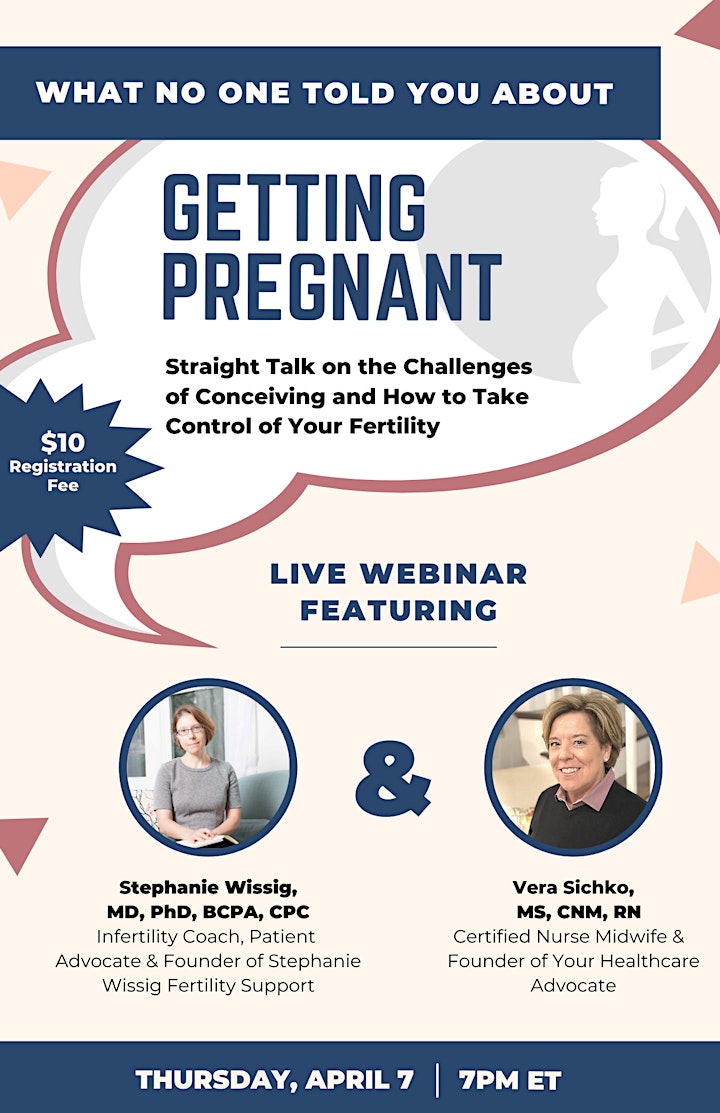 WHAT NO ONE TOLD YOU ABOUT

GETTING PREGNANT

Straight Talk on the Challenges of Conceiving and How to Take Control of Your Fertility

$10 Registration Fee

LIVE WEBINAR FEATURING

&

Stephanie Wissig, MD, PhD, BCPA, CPC
Infertility Coach, Patient Advocate & Founder of Stephanie Wissig Fertility Support

Vera Sichko, MS, CNM, RN
Certified Nurse Midwife & Founder of Your Healthcare Advocate

THURSDAY, APRIL 7 | 7PM ET